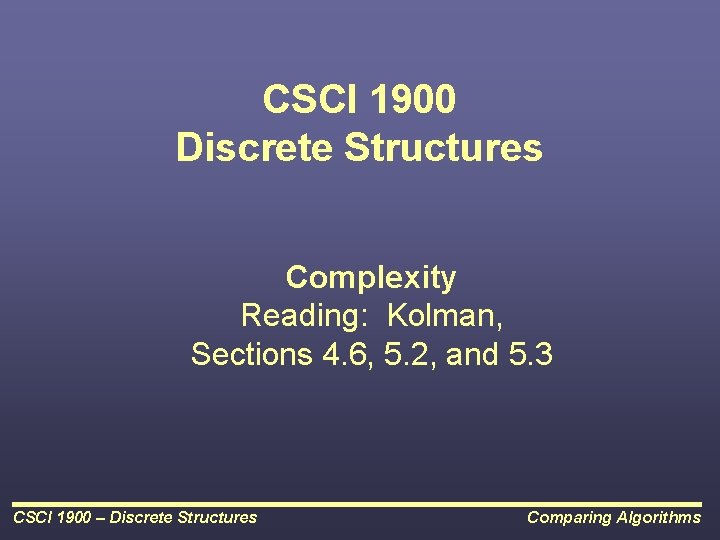 CSCI 1900
Discrete Structures

Complexity
Reading: Kolman,
Sections 4.6, 5.2, and 5.3

CSCI 1900 – Discrete Structures

Comparing Algorithms